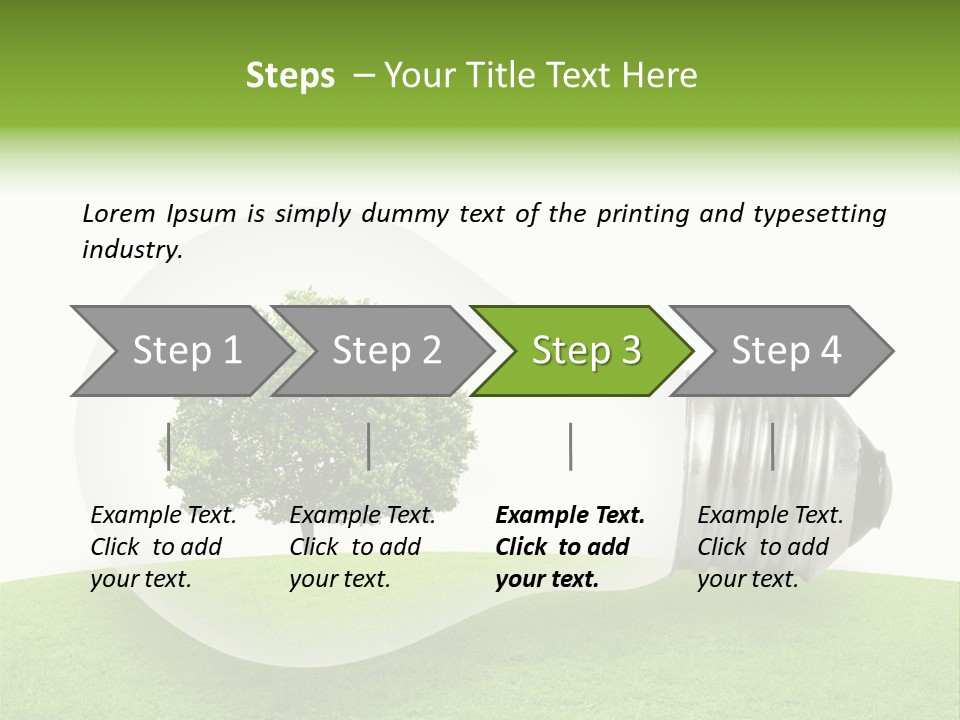 Steps – Your Title Text Here

Lorem Ipsum is simply dummy text of the printing and typesetting industry.

Step 1

Step 2

Step 3

Step 4

Example Text. Click to add your text.

Example Text. Click to add your text.

Example Text. Click to add your text.

Example Text. Click to add your text.